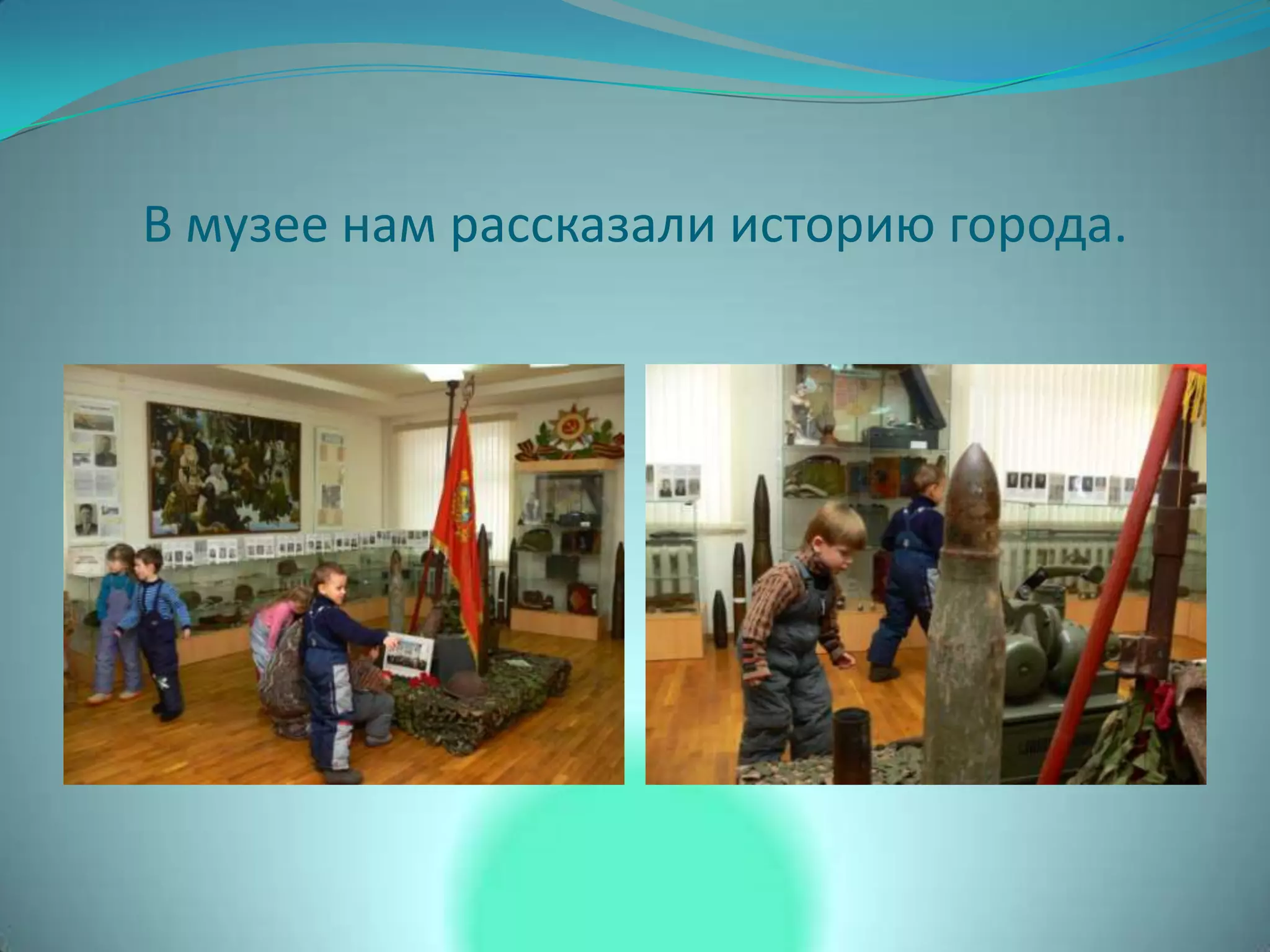 В музее нам рассказали историю города.